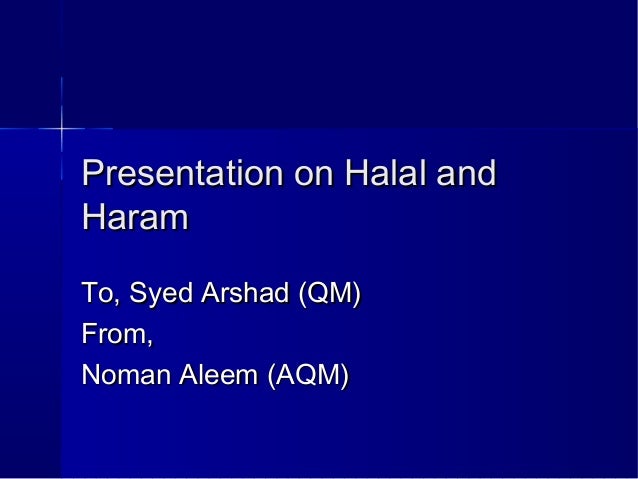 Presentation on Halal and Haram

To, Syed Arshad (QM)
From,
Noman Aleem (AQM)